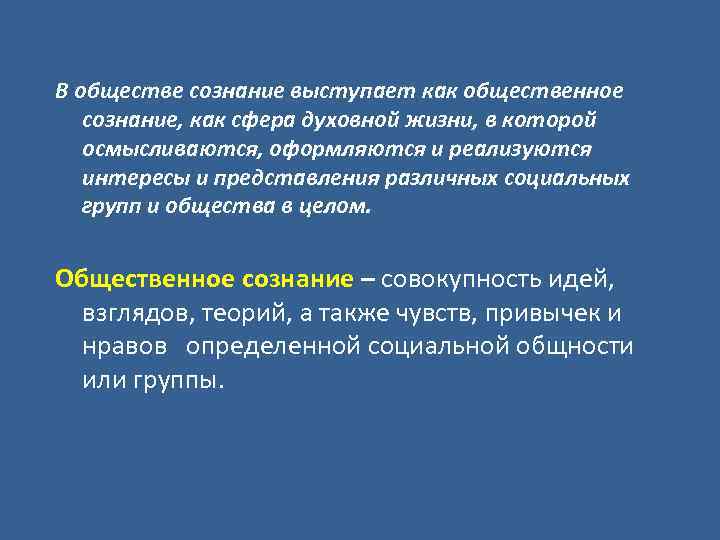 В обществе сознание выступает как общественное сознание, как сфера духовной жизни, в которой осмысливаются, оформляются и реализуются интересы и представления различных социальных групп и общества в целом.

Общественное сознание – совокупность идей, взглядов, теорий, а также чувств, привычек и нравов определенной социальной общности или группы.